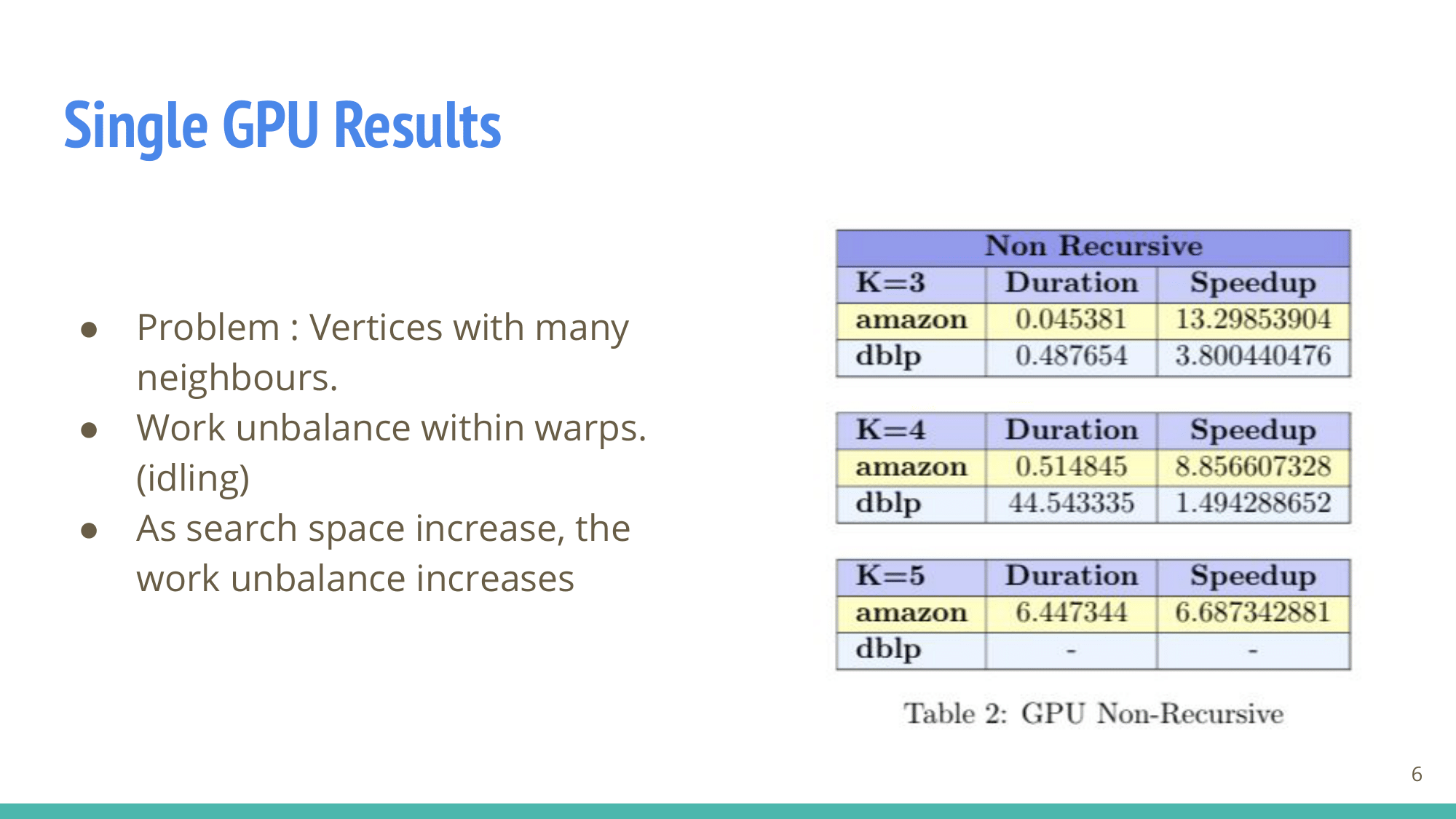 Single GPU Results

- Problem : Vertices with many neighbours.
- Work unbalance within warps. (idling)
- As search space increase, the work unbalance increases

Non Recursive

| K=3 | Duration | Speedup |
|---|---|---|
| amazon | 0.045381 | 13.29853904 |
| dblp | 0.487654 | 3.800440476 |

| K=4 | Duration | Speedup |
|---|---|---|
| amazon | 0.514845 | 8.856607328 |
| dblp | 44.543335 | 1.494288652 |

| K=5 | Duration | Speedup |
|---|---|---|
| amazon | 6.447344 | 6.687342881 |
| dblp | - | - |

Table 2: GPU Non-Recursive

6